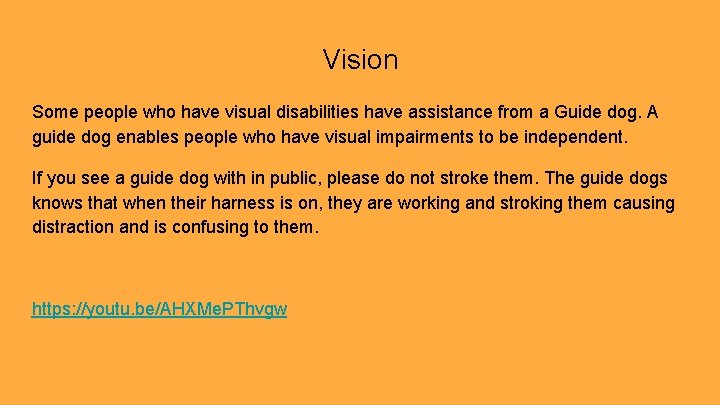 Vision

Some people who have visual disabilities have assistance from a Guide dog. A guide dog enables people who have visual impairments to be independent.

If you see a guide dog with in public, please do not stroke them. The guide dogs knows that when their harness is on, they are working and stroking them causing distraction and is confusing to them.

https://youtu.be/AHXMePThvgw